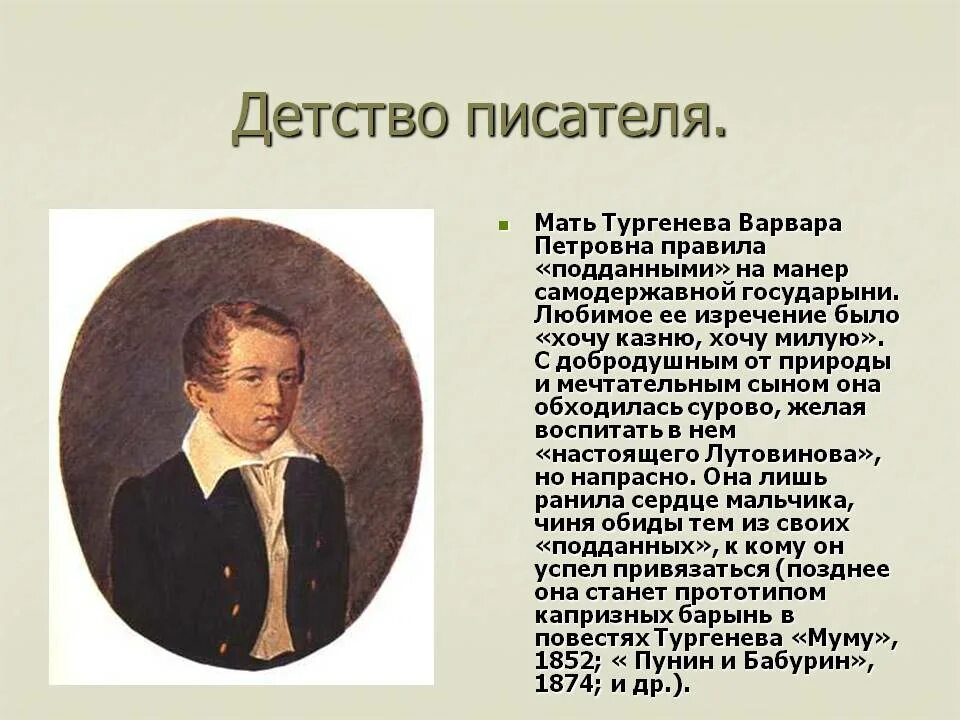 Детство писателя.

Мать Тургенева Варвара Петровна правила «подданными» на манер самодержавной государыни. Любимое ее изречение было «хочу казню, хочу милую». С добродушным от природы и мечтательным сыном она обходилась сурово, желая воспитать в нем «настоящего Лутовинова», но напрасно. Она лишь ранила сердце мальчика, чиня обиды тем из своих «подданных», к кому он успел привязаться (позднее она станет прототипом капризных барынь в повестях Тургенева «Муму», 1852; « Пунин и Бабурин», 1874; и др.).